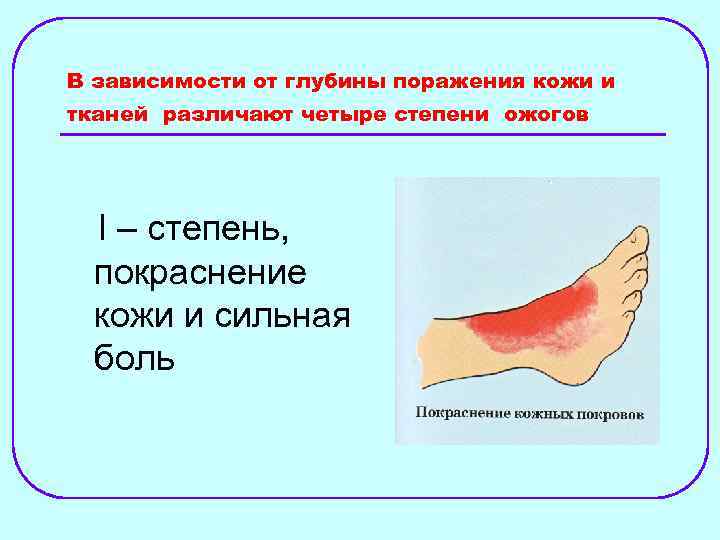 В зависимости от глубины поражения кожи и тканей различают четыре степени ожогов

I – степень, покраснение кожи и сильная боль

Покраснение кожных покровов